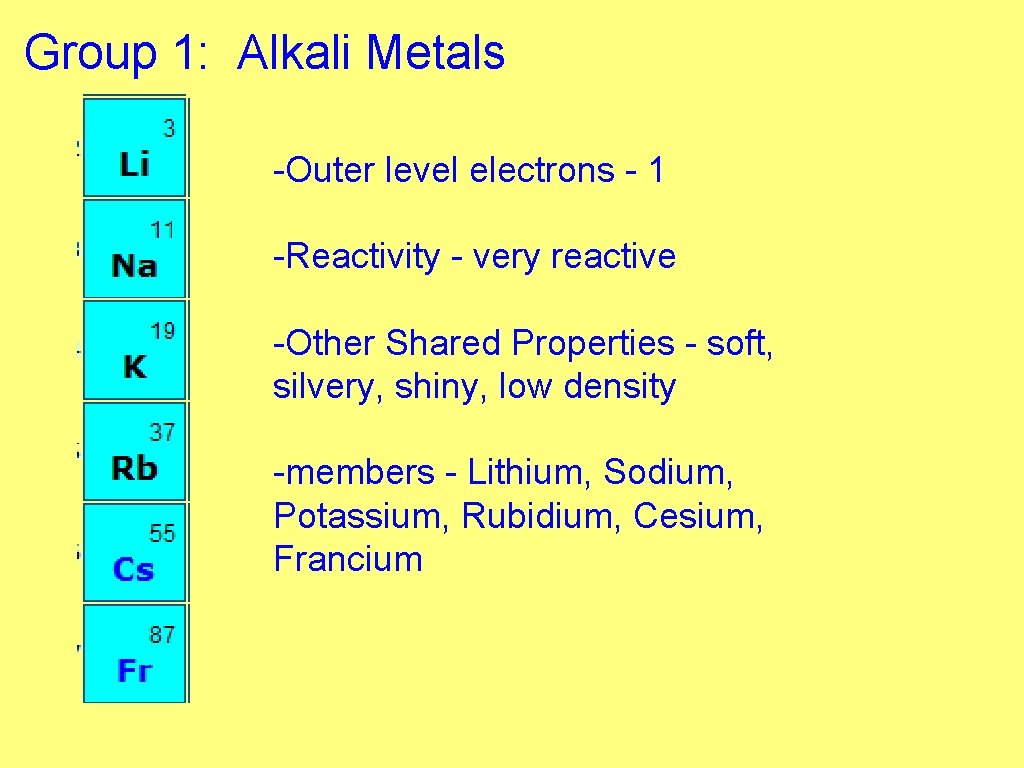 Group 1: Alkali Metals

3
Li

11
Na

19
K

37
Rb

55
Cs

87
Fr

-Outer level electrons - 1

-Reactivity - very reactive

-Other Shared Properties - soft, silvery, shiny, low density

-members - Lithium, Sodium, Potassium, Rubidium, Cesium, Francium